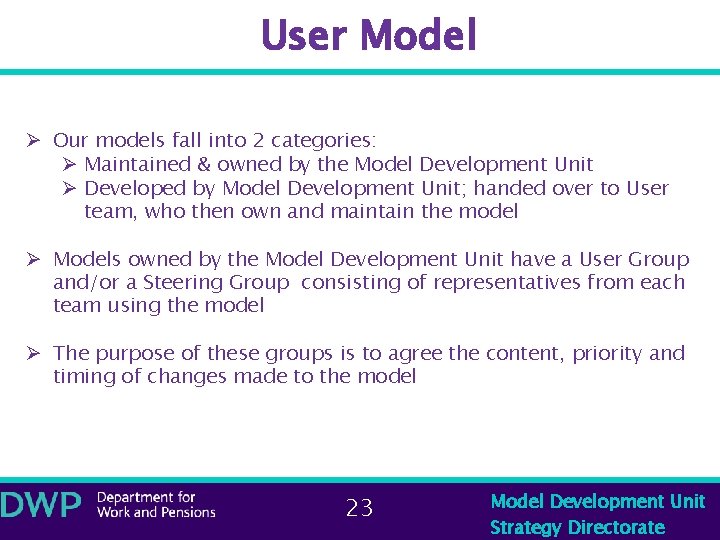 User Model

➢ Our models fall into 2 categories:
➢ Maintained & owned by the Model Development Unit
➢ Developed by Model Development Unit; handed over to User team, who then own and maintain the model

➢ Models owned by the Model Development Unit have a User Group and/or a Steering Group consisting of representatives from each team using the model

➢ The purpose of these groups is to agree the content, priority and timing of changes made to the model

DWP Department for Work and Pensions

23

Model Development Unit
Strategy Directorate